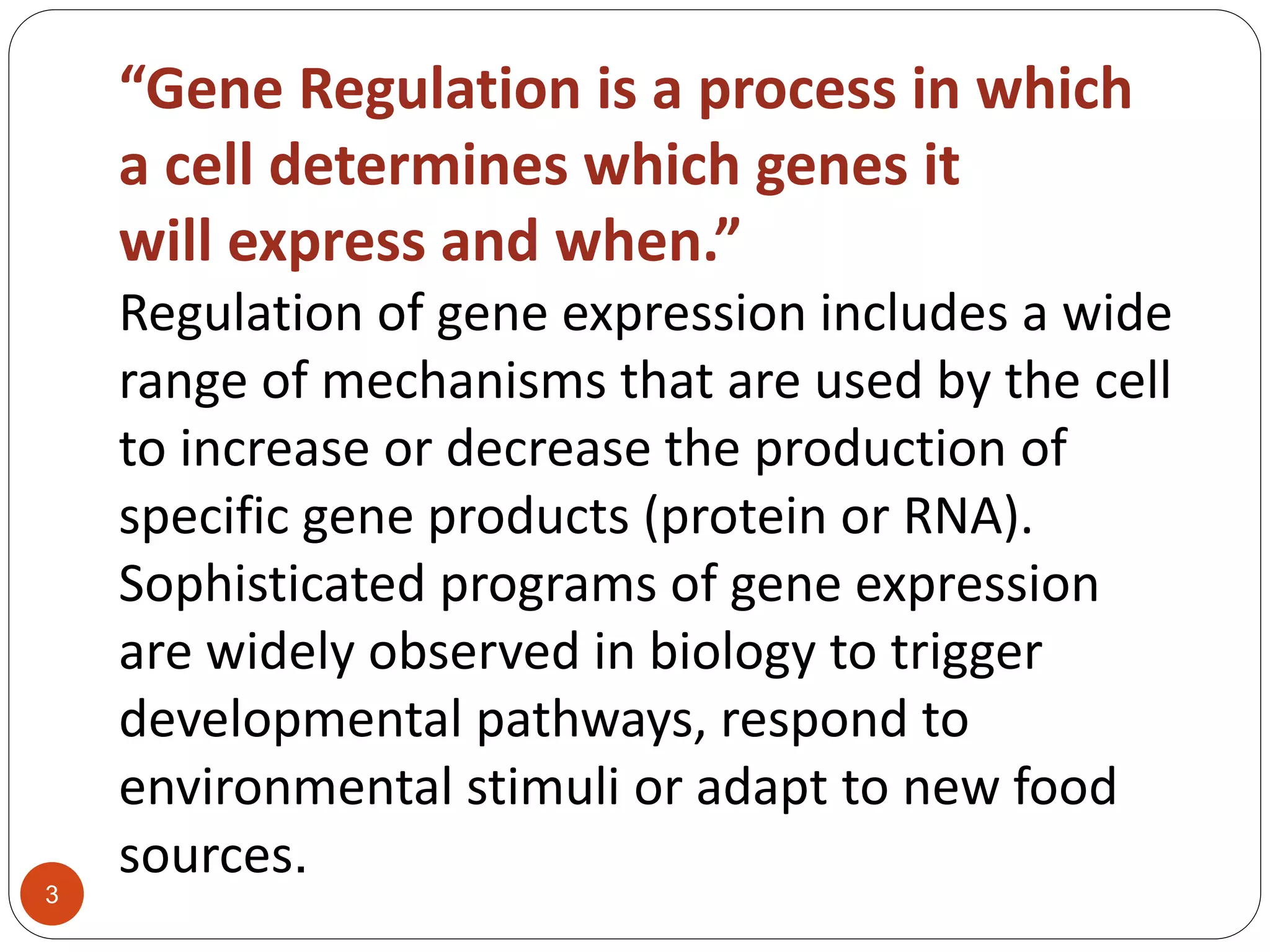 “Gene Regulation is a process in which a cell determines which genes it will express and when.”

Regulation of gene expression includes a wide range of mechanisms that are used by the cell to increase or decrease the production of specific gene products (protein or RNA). Sophisticated programs of gene expression are widely observed in biology to trigger developmental pathways, respond to environmental stimuli or adapt to new food sources.

3